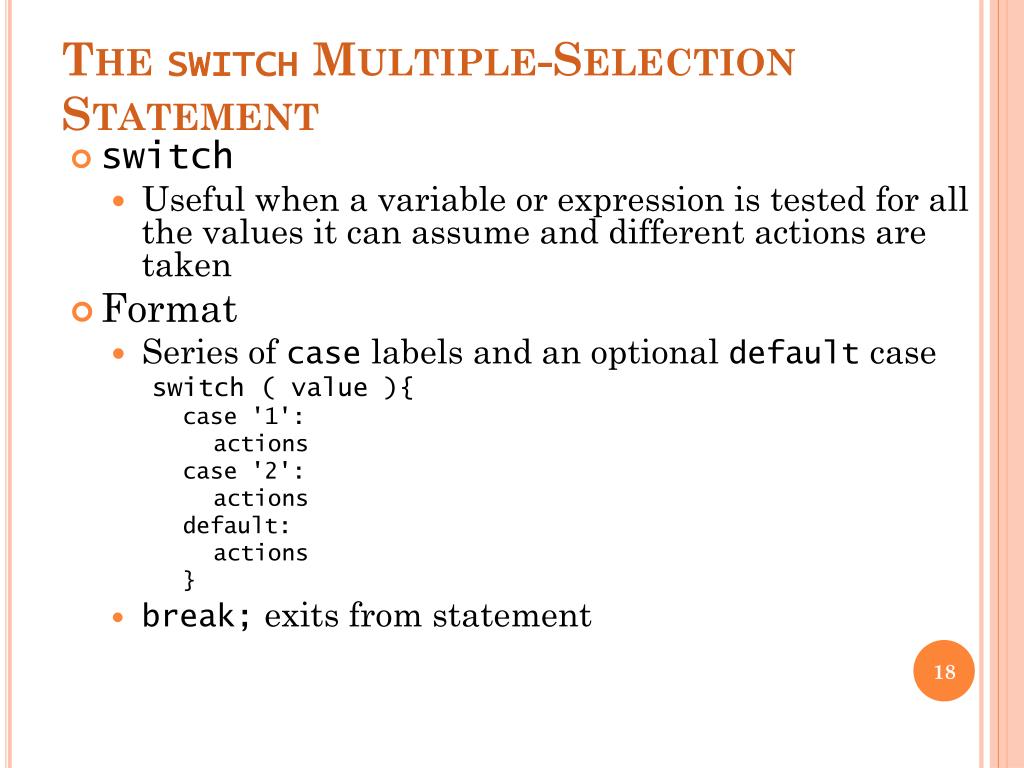 THE SWITCH MULTIPLE-SELECTION STATEMENT

switch

Useful when a variable or expression is tested for all the values it can assume and different actions are taken

Format

Series of case labels and an optional default case

switch ( value ){
  case '1':
    actions
  case '2':
    actions
  default:
    actions
  }

break; exits from statement

18